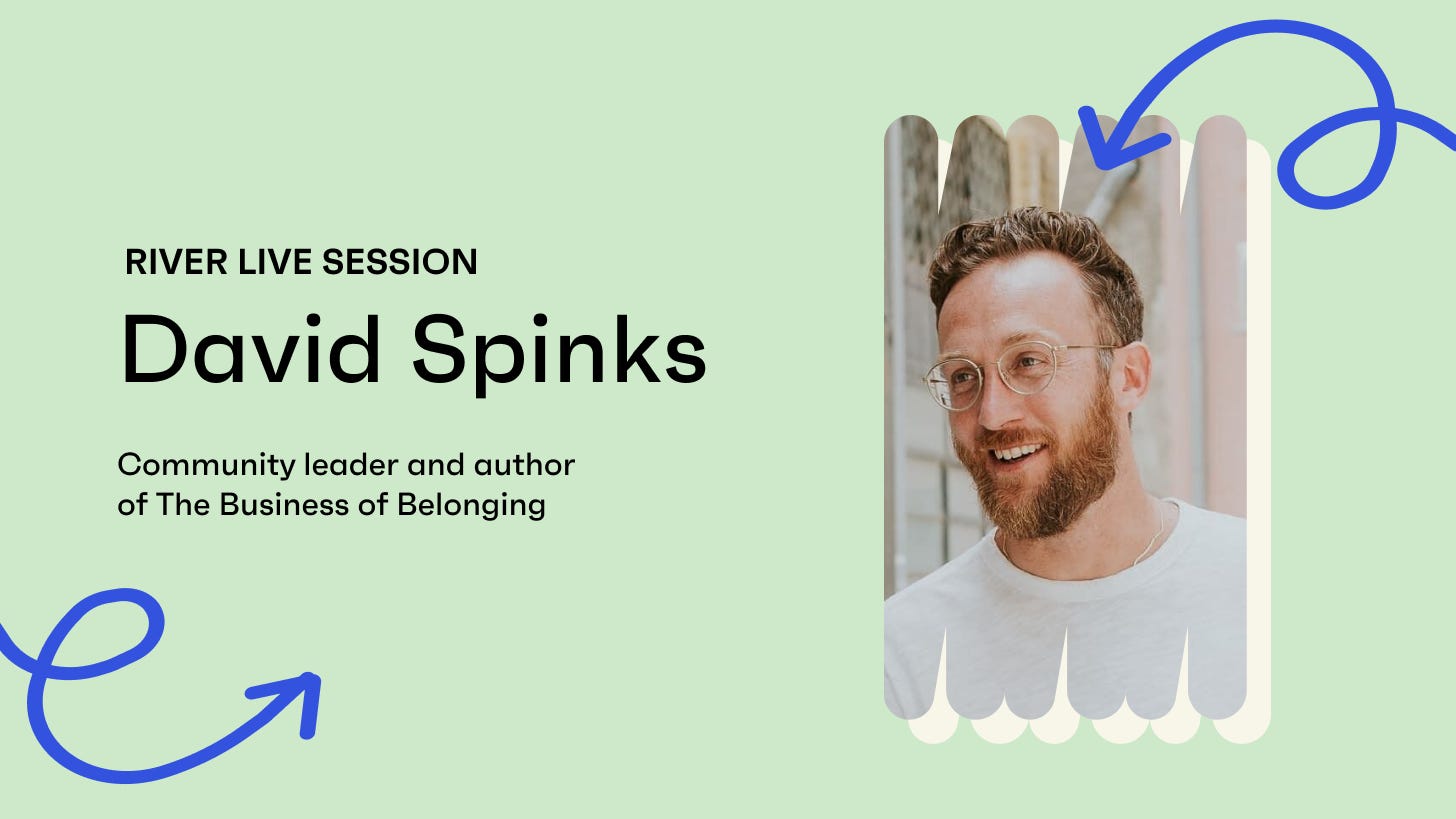 RIVER LIVE SESSION

David Spinks

Community leader and author of The Business of Belonging